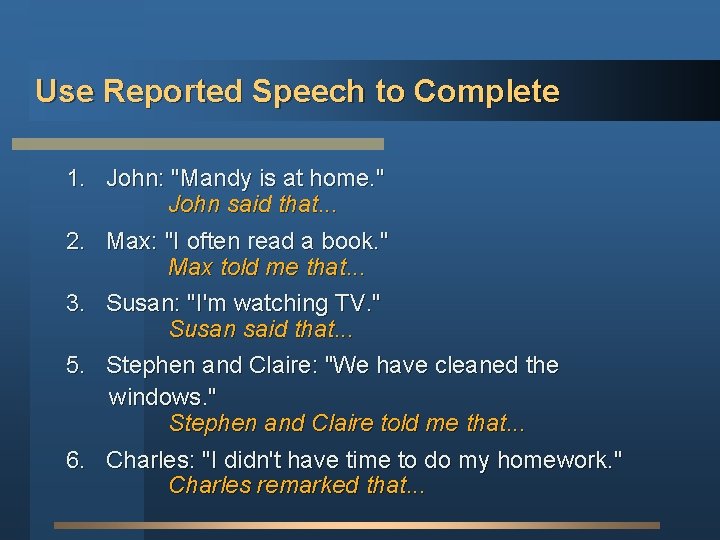 Use Reported Speech to Complete

1. John: "Mandy is at home."
John said that...

2. Max: "I often read a book."
Max told me that...

3. Susan: "I'm watching TV."
Susan said that...

5. Stephen and Claire: "We have cleaned the windows."
Stephen and Claire told me that...

6. Charles: "I didn't have time to do my homework."
Charles remarked that...